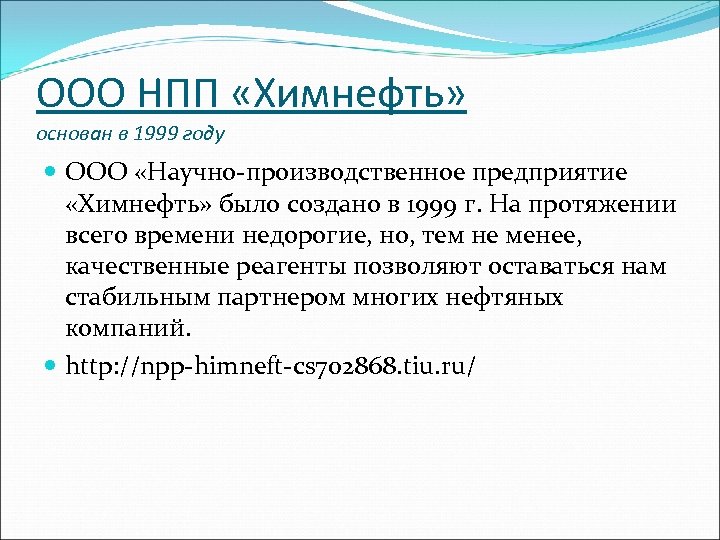 ООО НПП «Химнефть»
основан в 1999 году

ООО «Научно-производственное предприятие «Химнефть» было создано в 1999 г. На протяжении всего времени недорогие, но, тем не менее, качественные реагенты позволяют оставаться нам стабильным партнером многих нефтяных компаний.

http://npp-himneft-cs702868.tiu.ru/